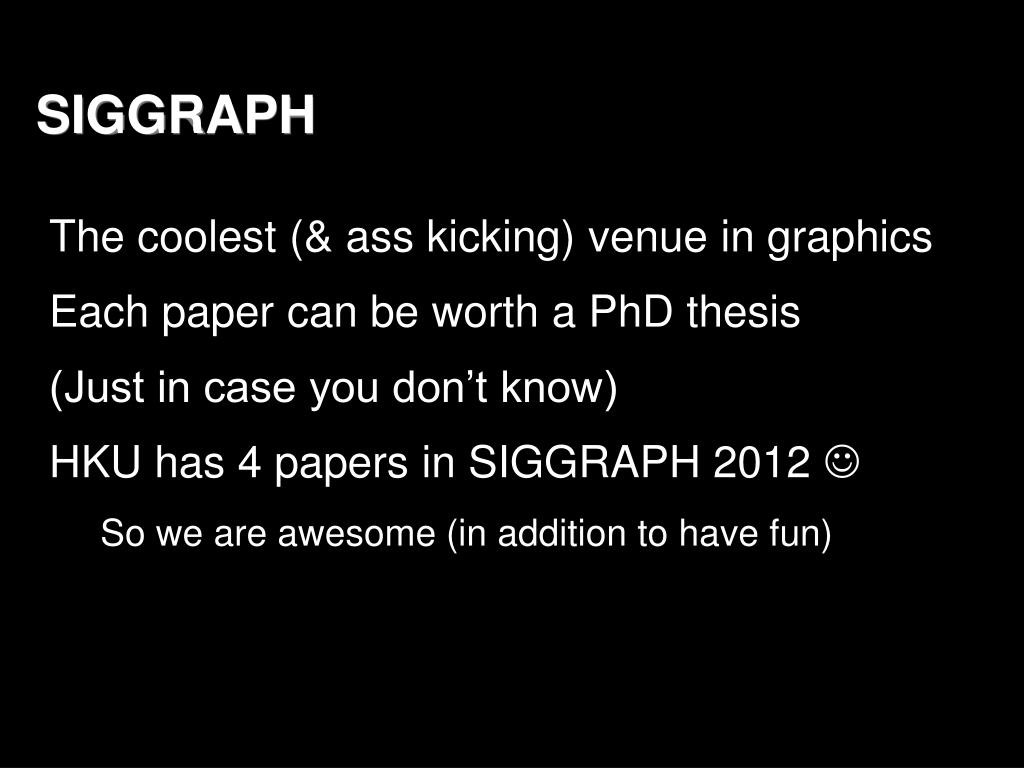 SIGGRAPH

The coolest (& ass kicking) venue in graphics

Each paper can be worth a PhD thesis

(Just in case you don’t know)

HKU has 4 papers in SIGGRAPH 2012 ☺

So we are awesome (in addition to have fun)